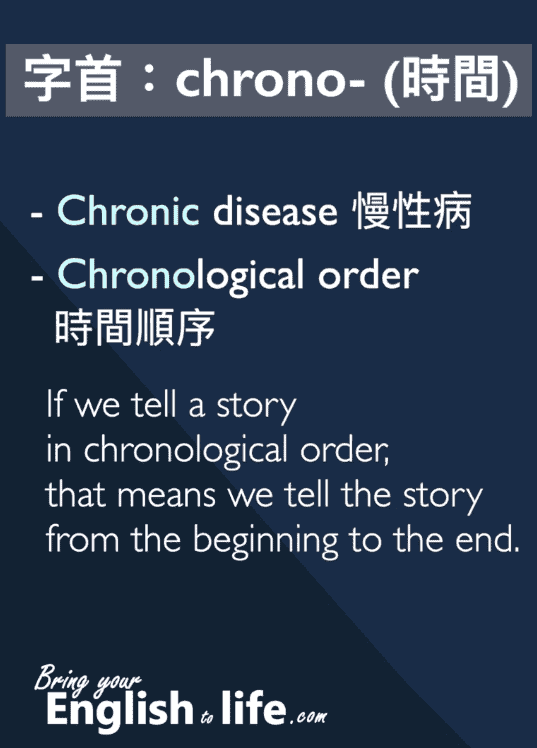 字首：chrono- (時間)

- Chronic disease 慢性病

- Chronological order 時間順序

If we tell a story in chronological order, that means we tell the story from the beginning to the end.

Bring your English to life.com